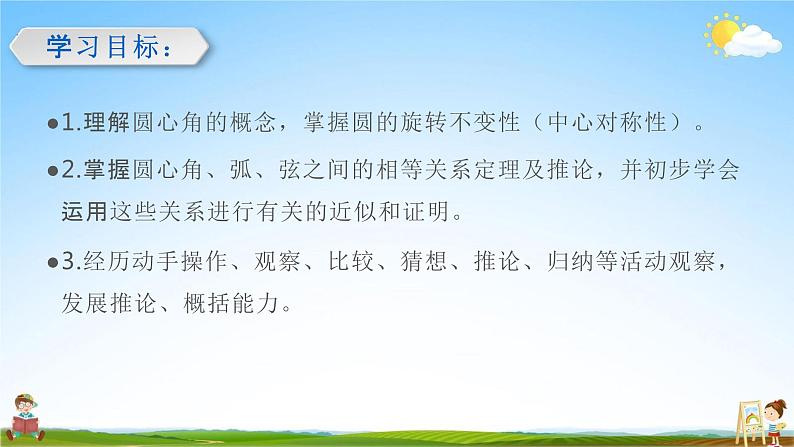 学习目标：

●1.理解圆心角的概念，掌握圆的旋转不变性（中心对称性）。

●2.掌握圆心角、弧、弦之间的相等关系定理及推论，并初步学会运用这些关系进行有关的近似和证明。

●3.经历动手操作、观察、比较、猜想、推论、归纳等活动观察，发展推论、概括能力。